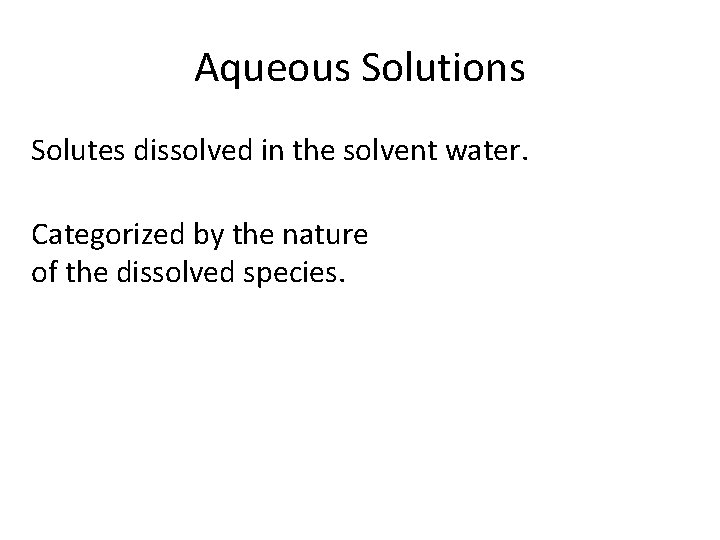 Aqueous Solutions

Solutes dissolved in the solvent water.

Categorized by the nature of the dissolved species.